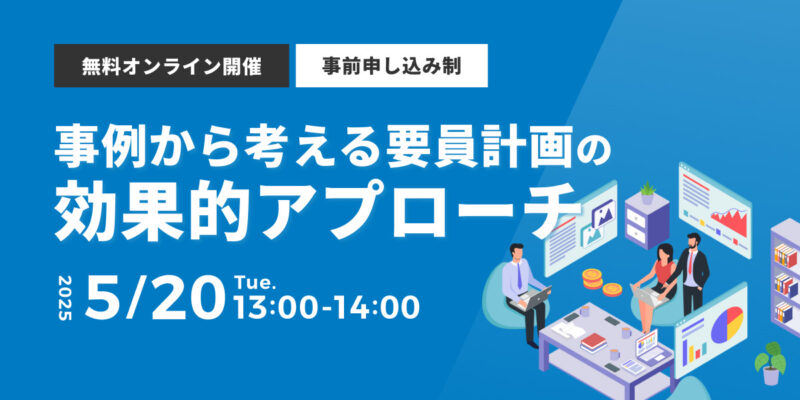 無料オンライン開催

事前申し込み制

事例から考える要員計画の
効果的アプローチ

2025 5/20 Tue.
13:00-14:00